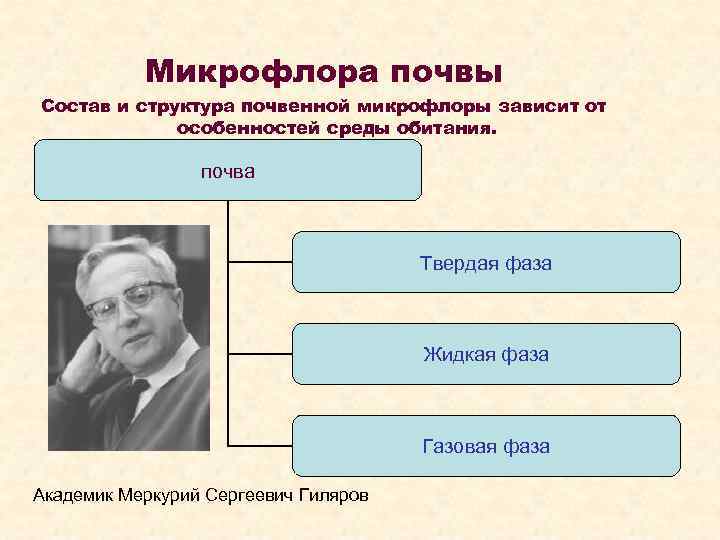 Микрофлора почвы

Состав и структура почвенной микрофлоры зависит от особенностей среды обитания.

почва

Твердая фаза

Жидкая фаза

Газовая фаза

Академик Меркурий Сергеевич Гиляров